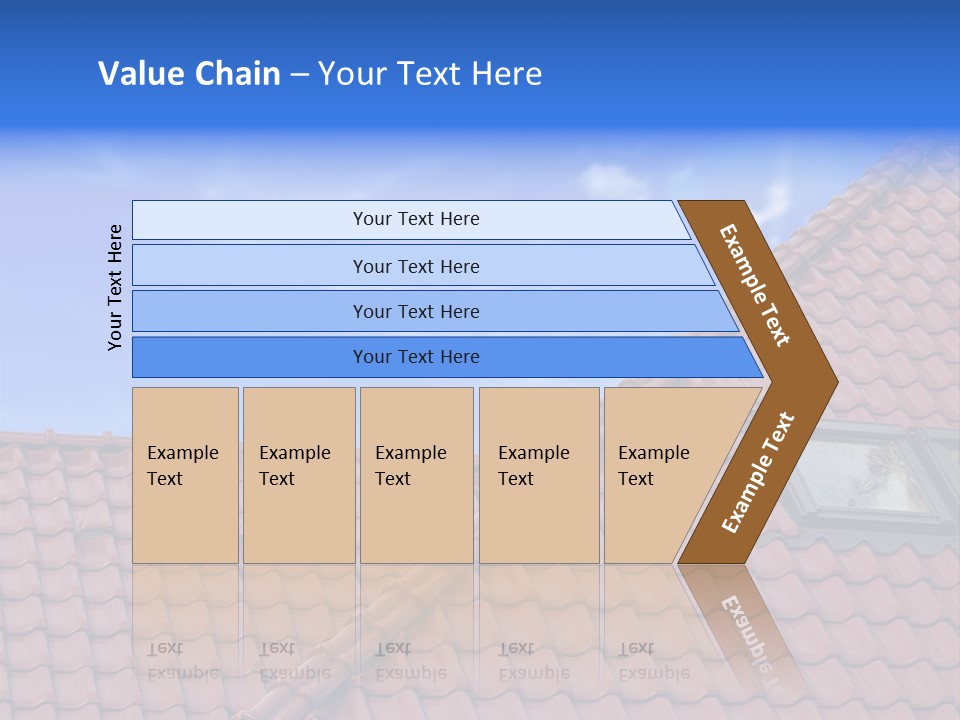 Value Chain – Your Text Here

Your Text Here

Your Text Here

Your Text Here

Your Text Here

Your Text Here

Example Text

Example Text

Example Text

Example Text

Example Text

Example Text

Example Text